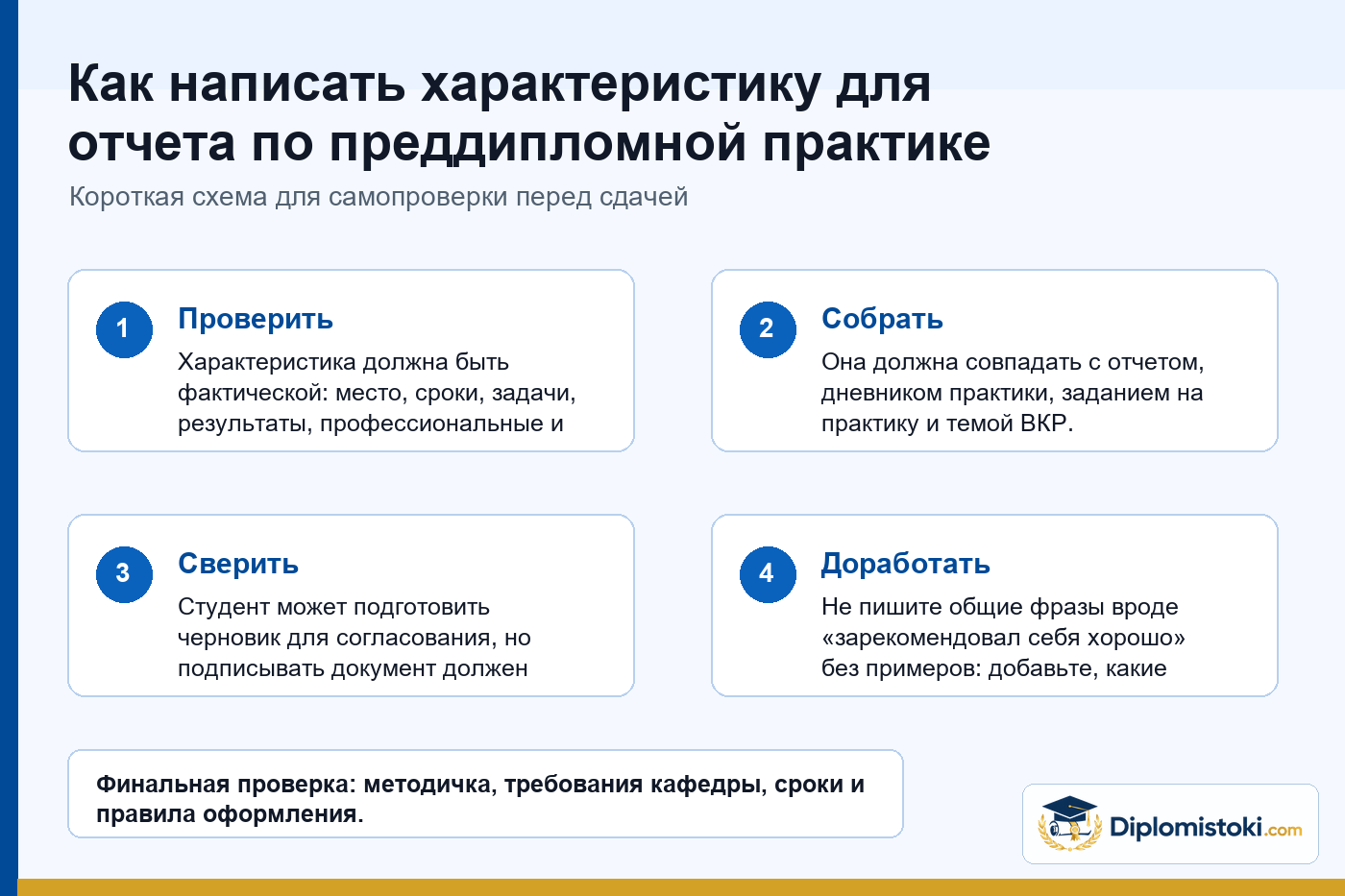 Как написать характеристику для отчета по преддипломной практике

Короткая схема для самопроверки перед сдачей

1
Проверить
Характеристика должна быть фактической: место, сроки, задачи, результаты, профессиональные и

2
Собрать
Она должна совпадать с отчетом, дневником практики, заданием на практику и темой ВКР.

3
Сверить
Студент может подготовить черновик для согласования, но подписывать документ должен

4
Доработать
Не пишите общие фразы вроде «зарекомендовал себя хорошо» без примеров: добавьте, какие

Финальная проверка: методичка, требования кафедры, сроки и правила оформления.

Diplomistoki.com